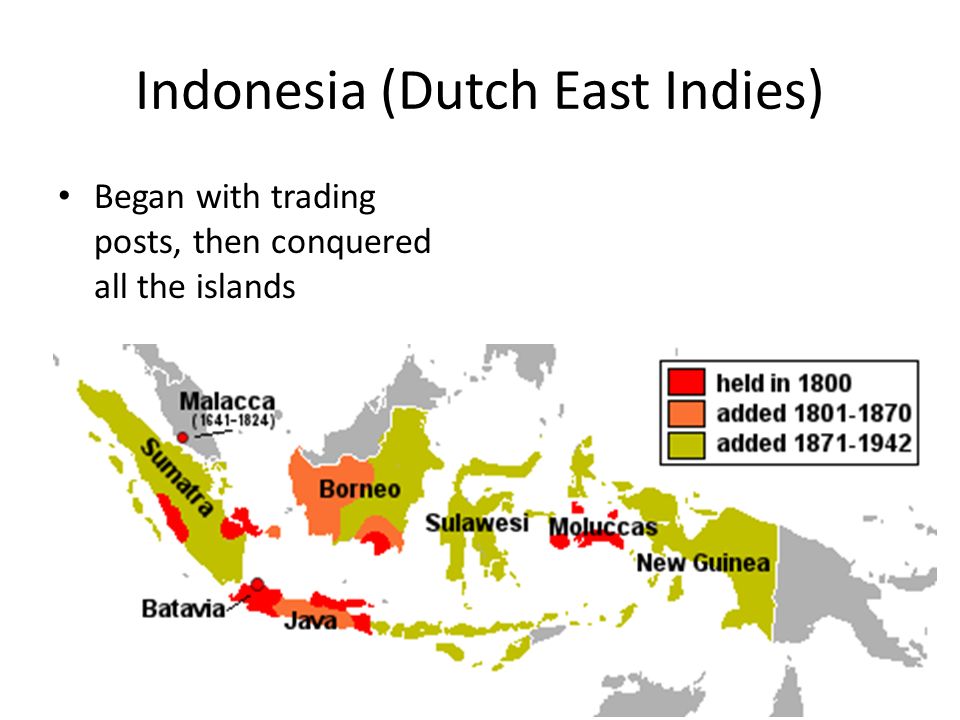 Indonesia (Dutch East Indies)

• Began with trading posts, then conquered all the islands

held in 1800
added 1801-1870
added 1871-1942

Malacca
(1641-1824)
Sumatra
Borneo
Sulawesi
Moluccas
New Guinea
Batavia
Java